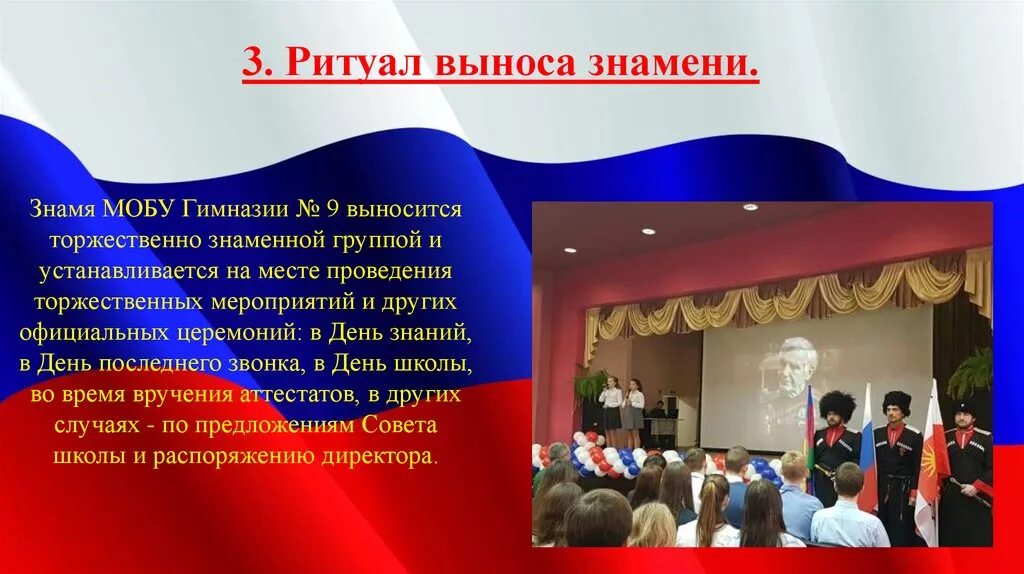 3. Ритуал выноса знамени.

Знамя МОБУ Гимназии № 9 выносится торжественно знаменной группой и устанавливается на месте проведения торжественных мероприятий и других официальных церемоний: в День знаний, в День последнего звонка, в День школы, во время вручения аттестатов, в других случаях - по предложениям Совета школы и распоряжению директора.